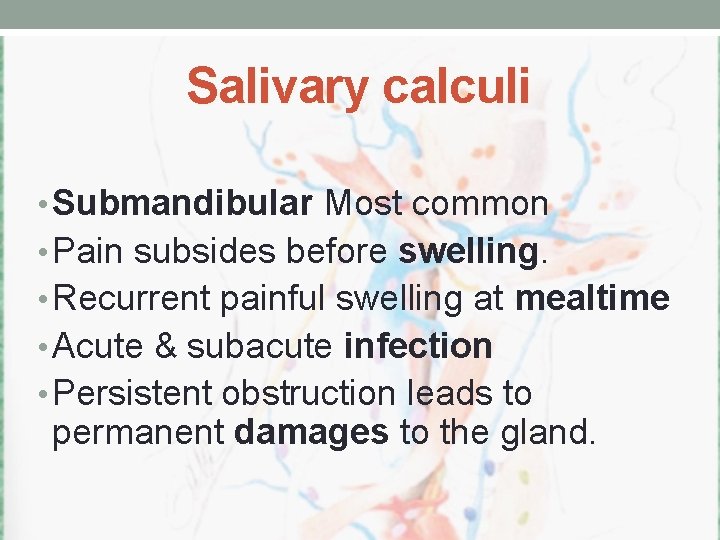 Salivary calculi

• Submandibular Most common
• Pain subsides before swelling.
• Recurrent painful swelling at mealtime
• Acute & subacute infection
• Persistent obstruction leads to permanent damages to the gland.